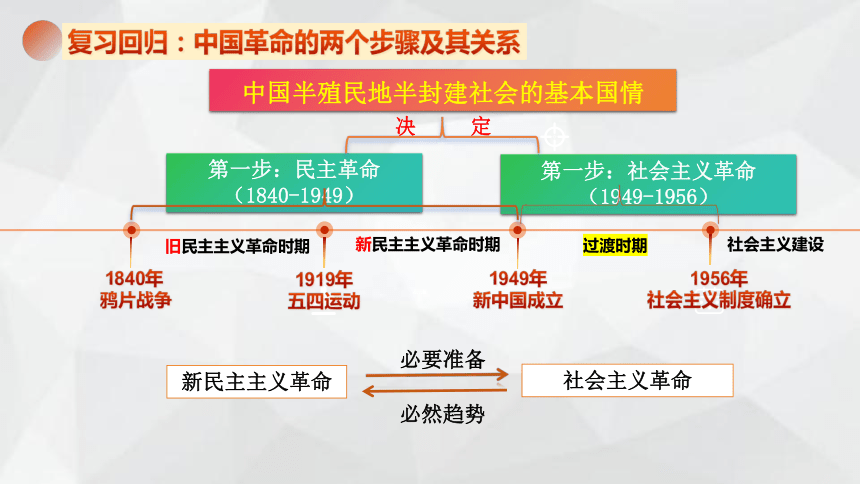 复习回归：中国革命的两个步骤及其关系

中国半殖民地半封建社会的基本国情

决 定

第一步：民主革命
（1840-1949）

第一步：社会主义革命
（1949-1956）

旧民主主义革命时期

新民主主义革命时期

过渡时期

社会主义建设

1840年
鸦片战争

1919年
五四运动

1949年
新中国成立

1956年
社会主义制度确立

新民主主义革命

必要准备

必然趋势

社会主义革命